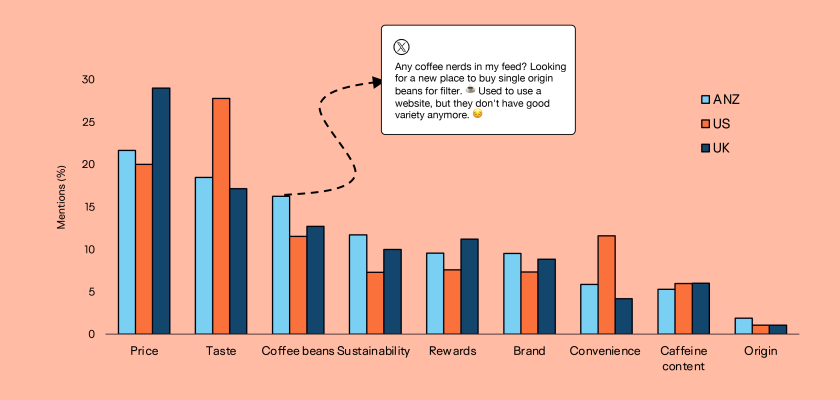 Any coffee nerds in my feed? Looking for a new place to buy single origin beans for filter. ☕ Used to use a website, but they don't have good variety anymore. 😔

ANZ
US
UK

Mentions (%)

30
25
20
15
10
5
0

Price
Taste
Coffee beans
Sustainability
Rewards
Brand
Convenience
Caffeine content
Origin